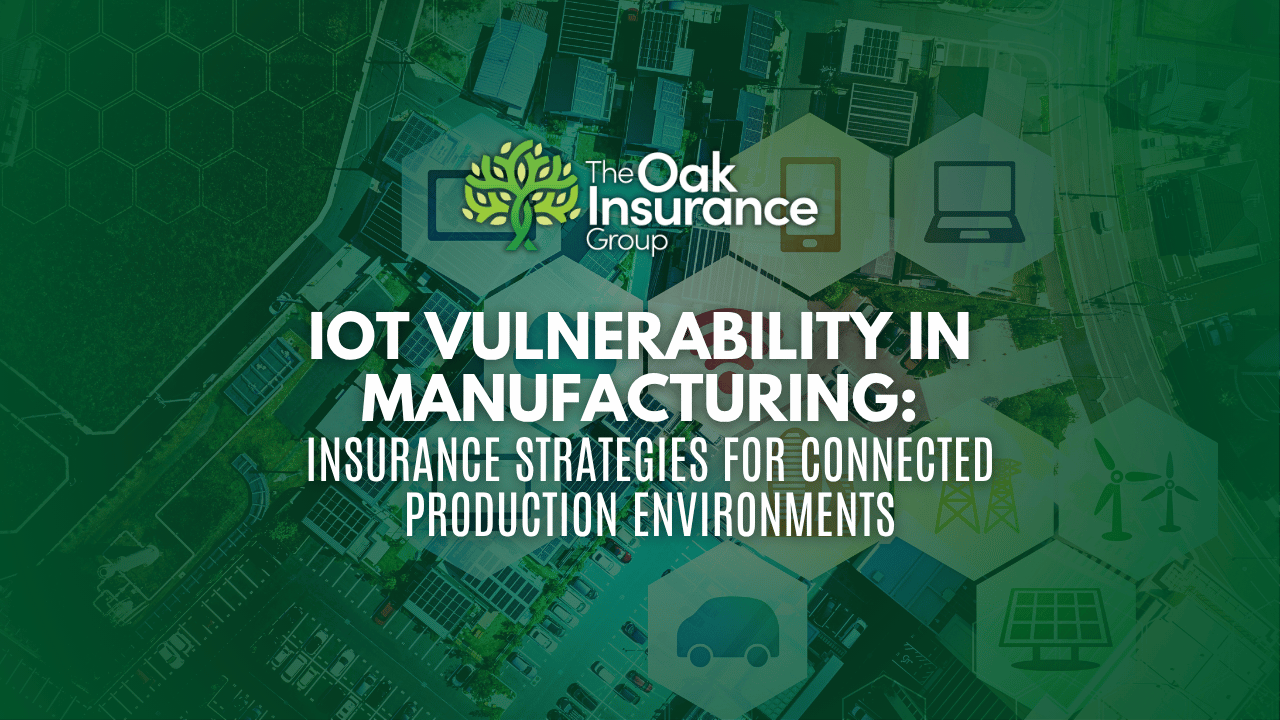 The Oak Insurance Group

IOT VULNERABILITY IN MANUFACTURING:
INSURANCE STRATEGIES FOR CONNECTED PRODUCTION ENVIRONMENTS